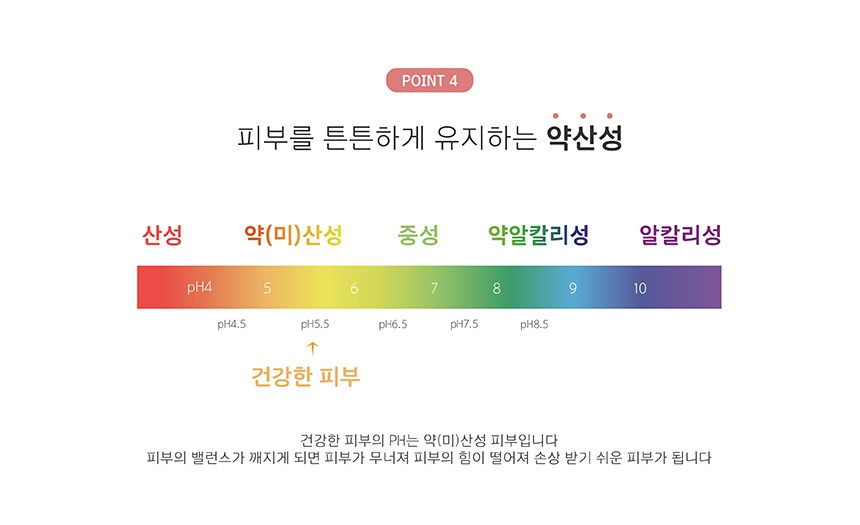 POINT 4

피부를 튼튼하게 유지하는 약산성

산성 약(미)산성 중성 약알칼리성 알칼리성

pH4 5 6 7 8 9 10

pH4.5 pH5.5 pH6.5 pH7.5 pH8.5

↑

건강한 피부

건강한 피부의 PH는 약(미)산성 피부입니다
피부의 밸런스가 깨지게 되면 피부가 무너져 피부의 힘이 떨어져 손상 받기 쉬운 피부가 됩니다